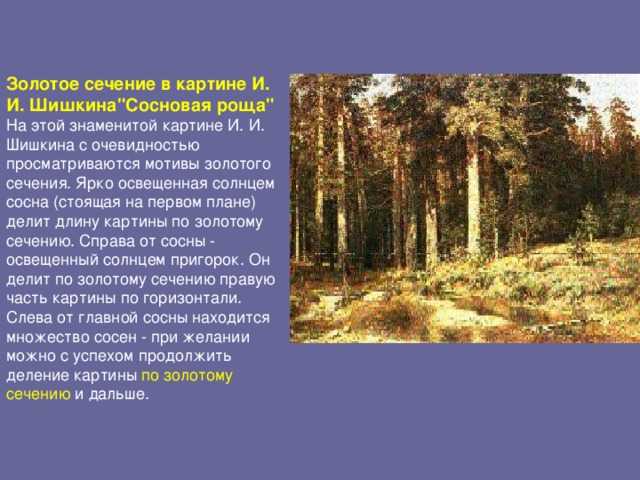 Золотое сечение в картине И. И. Шишкина"Сосновая роща"

На этой знаменитой картине И. И. Шишкина с очевидностью просматриваются мотивы золотого сечения. Ярко освещенная солнцем сосна (стоящая на первом плане) делит длину картины по золотому сечению. Справа от сосны - освещенный солнцем пригорок. Он делит по золотому сечению правую часть картины по горизонтали. Слева от главной сосны находится множество сосен - при желании можно с успехом продолжить деление картины по золотому сечению и дальше.